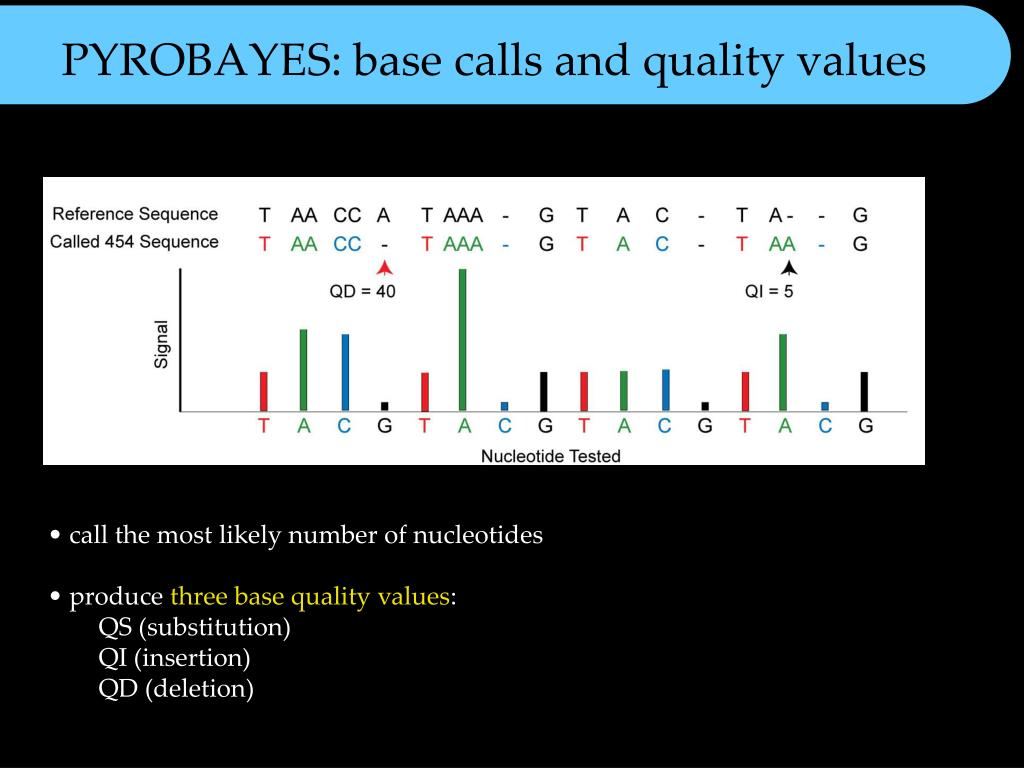 PYROBAYES: base calls and quality values

Reference Sequence T AA CC A T AAA - G T A C - T A- - G
Called 454 Sequence T AA CC - T AAA - G T A C - T AA - G

QD = 40

QI = 5

Signal

T A C G T A C G T A C G T A C G

Nucleotide Tested

• call the most likely number of nucleotides

• produce three base quality values:
QS (substitution)
QI (insertion)
QD (deletion)